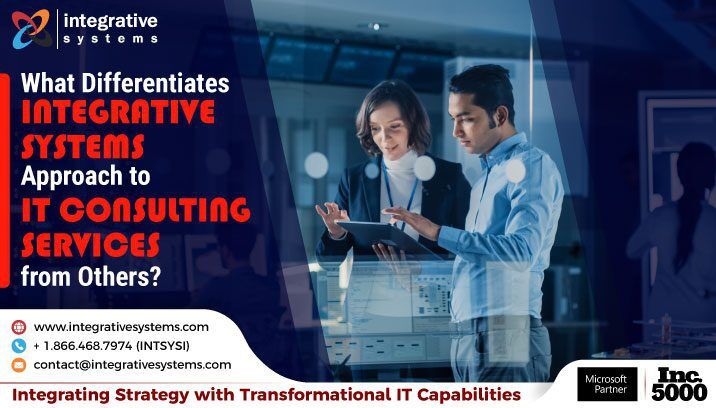 integrative systems

What Differentiates INTEGRATIVE SYSTEMS Approach to IT CONSULTING SERVICES from Others?

www.integrativesystems.com
+ 1.866.468.7974 (INTSYSI)
contact@integrativesystems.com

Integrating Strategy with Transformational IT Capabilities

Microsoft Partner

Inc. 5000